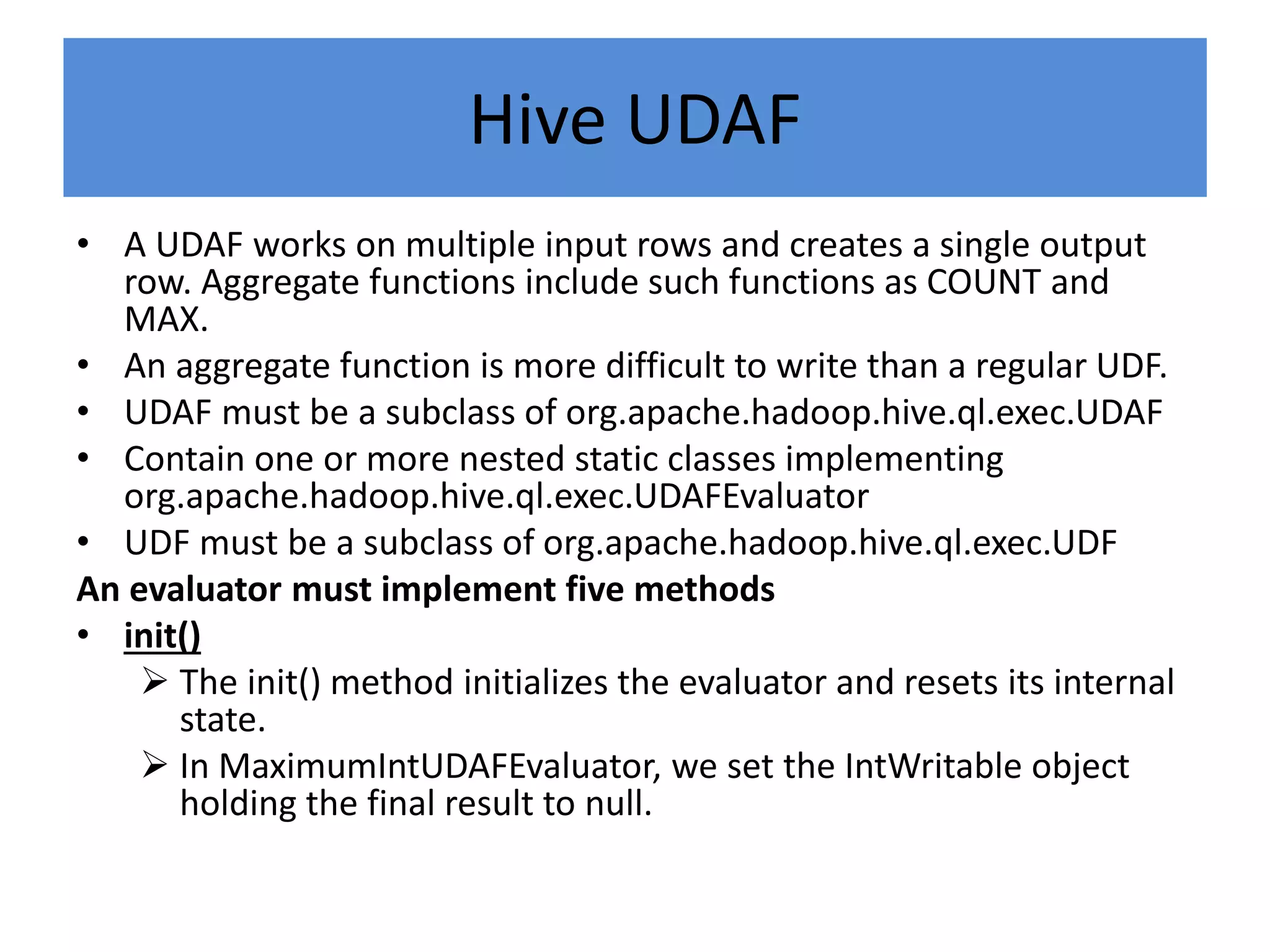 Hive UDAF

• A UDAF works on multiple input rows and creates a single output row. Aggregate functions include such functions as COUNT and MAX.
• An aggregate function is more difficult to write than a regular UDF.
• UDAF must be a subclass of org.apache.hadoop.hive.ql.exec.UDAF
• Contain one or more nested static classes implementing org.apache.hadoop.hive.ql.exec.UDAFEvaluator
• UDF must be a subclass of org.apache.hadoop.hive.ql.exec.UDF

An evaluator must implement five methods

• init()
  ➢ The init() method initializes the evaluator and resets its internal state.
  ➢ In MaximumIntUDAFEvaluator, we set the IntWritable object holding the final result to null.